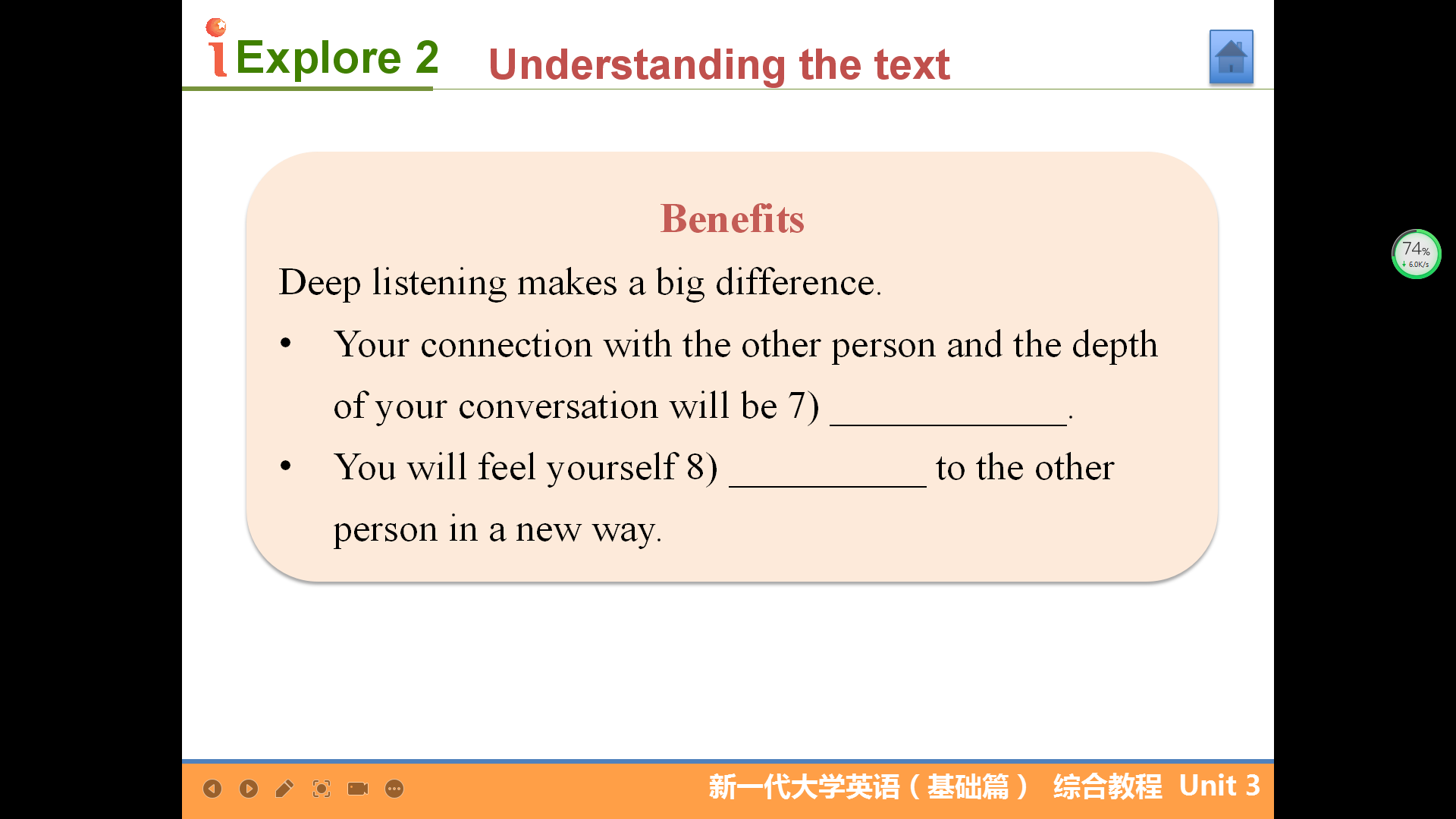 iExplore 2 Understanding the text

Benefits

Deep listening makes a big difference.

• Your connection with the other person and the depth of your conversation will be 7) ____________.

• You will feel yourself 8) __________ to the other person in a new way.

74%
6.0K/s

新一代大学英语（基础篇） 综合教程 Unit 3